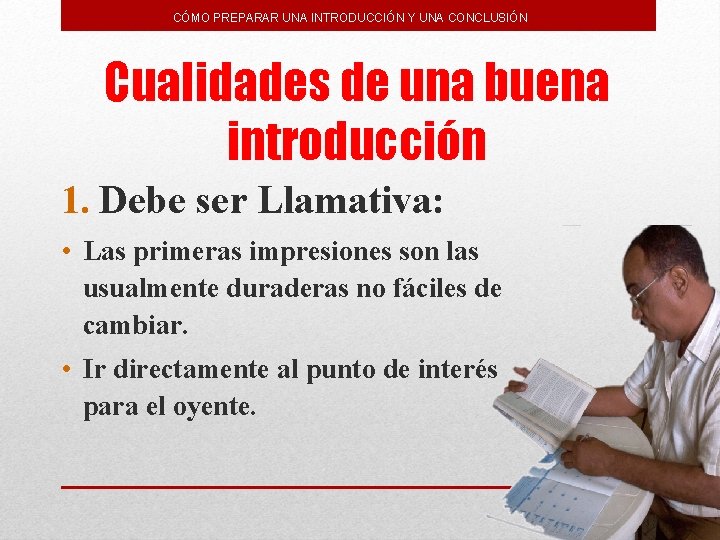 CÓMO PREPARAR UNA INTRODUCCIÓN Y UNA CONCLUSIÓN

Cualidades de una buena introducción

1. Debe ser Llamativa:

• Las primeras impresiones son las usualmente duraderas no fáciles de cambiar.

• Ir directamente al punto de interés para el oyente.